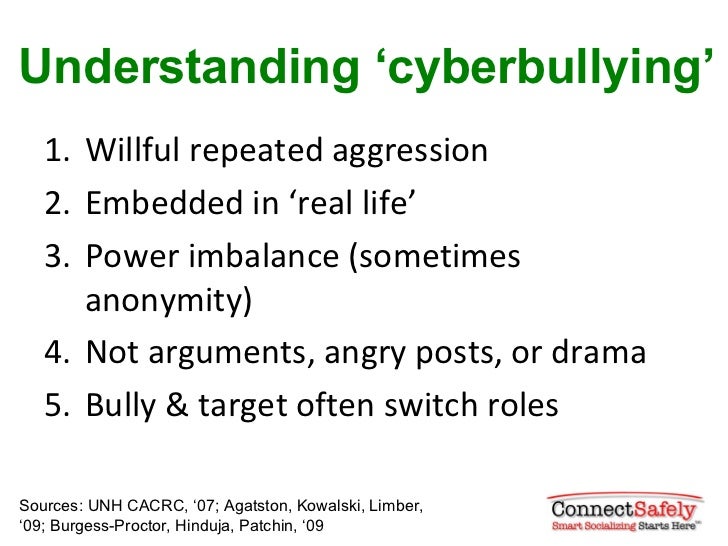 Understanding ‘cyberbullying’

1. Willful repeated aggression
2. Embedded in ‘real life’
3. Power imbalance (sometimes anonymity)
4. Not arguments, angry posts, or drama
5. Bully & target often switch roles

Sources: UNH CACRC, ‘07; Agatston, Kowalski, Limber, ‘09; Burgess-Proctor, Hinduja, Patchin, ‘09

ConnectSafely
Smart Socializing Starts Here™